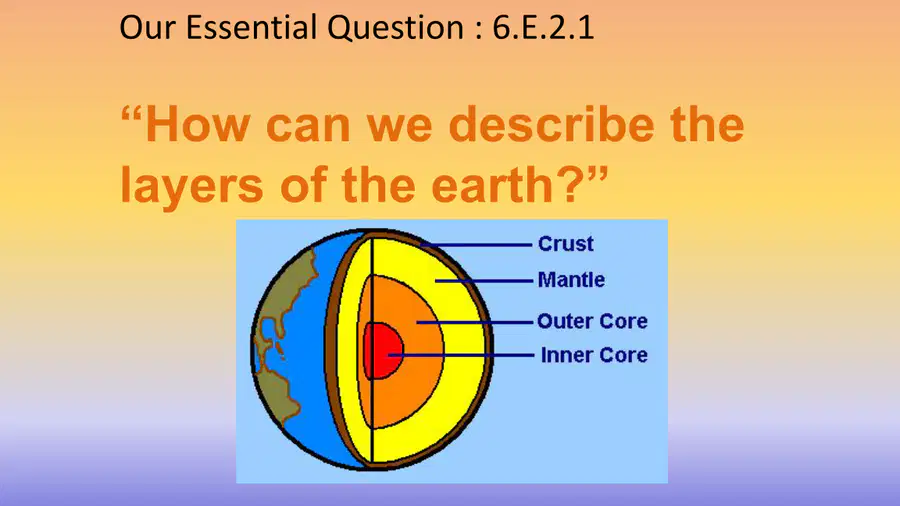 Our Essential Question : 6.E.2.1

“How can we describe the layers of the earth?”

Crust
Mantle
Outer Core
Inner Core